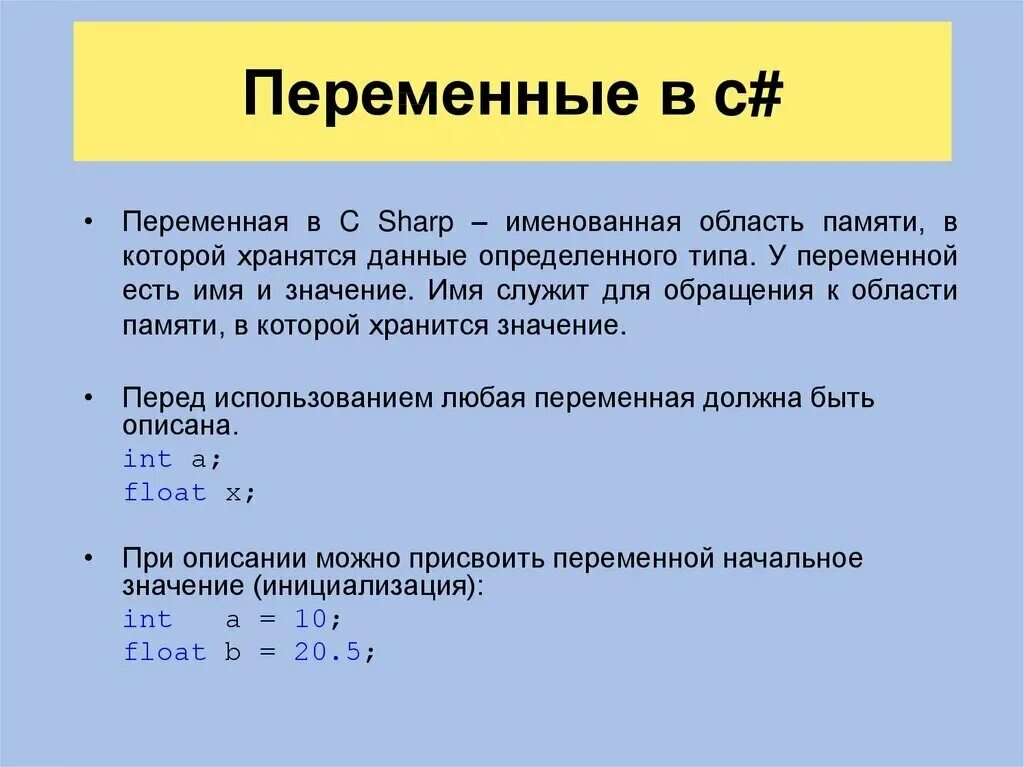 Переменные в c#

• Переменная в C Sharp – именованная область памяти, в которой хранятся данные определенного типа. У переменной есть имя и значение. Имя служит для обращения к области памяти, в которой хранится значение.

• Перед использованием любая переменная должна быть описана.
int a;
float x;

• При описании можно присвоить переменной начальное значение (инициализация):
int    a = 10;
float b = 20.5;